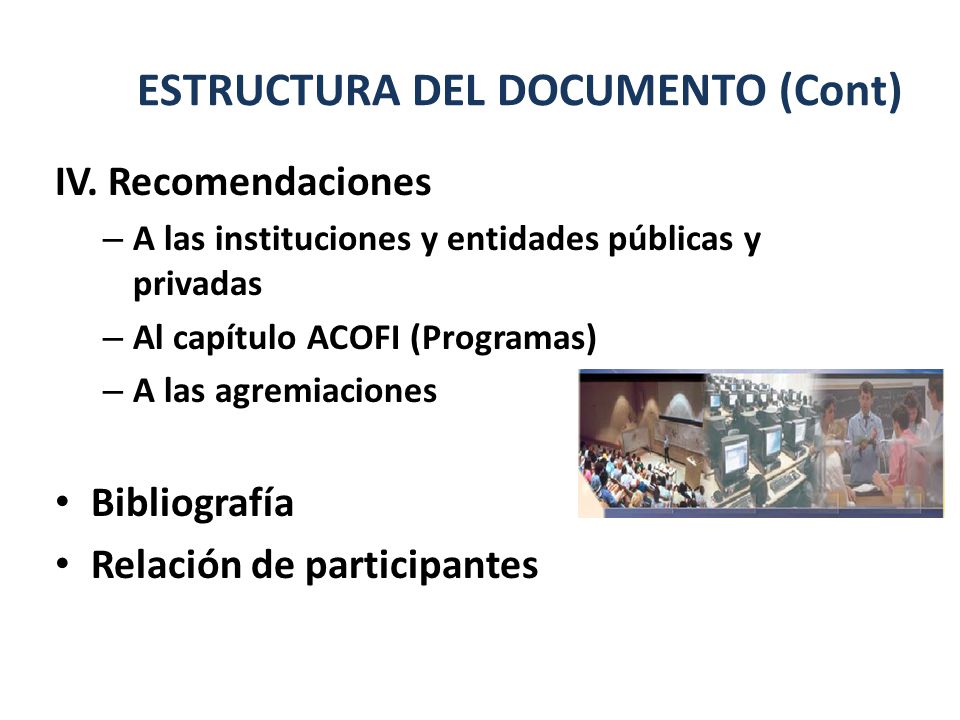 ESTRUCTURA DEL DOCUMENTO (Cont)

IV. Recomendaciones

– A las instituciones y entidades públicas y privadas

– Al capítulo ACOFI (Programas)

– A las agremiaciones

• Bibliografía

• Relación de participantes